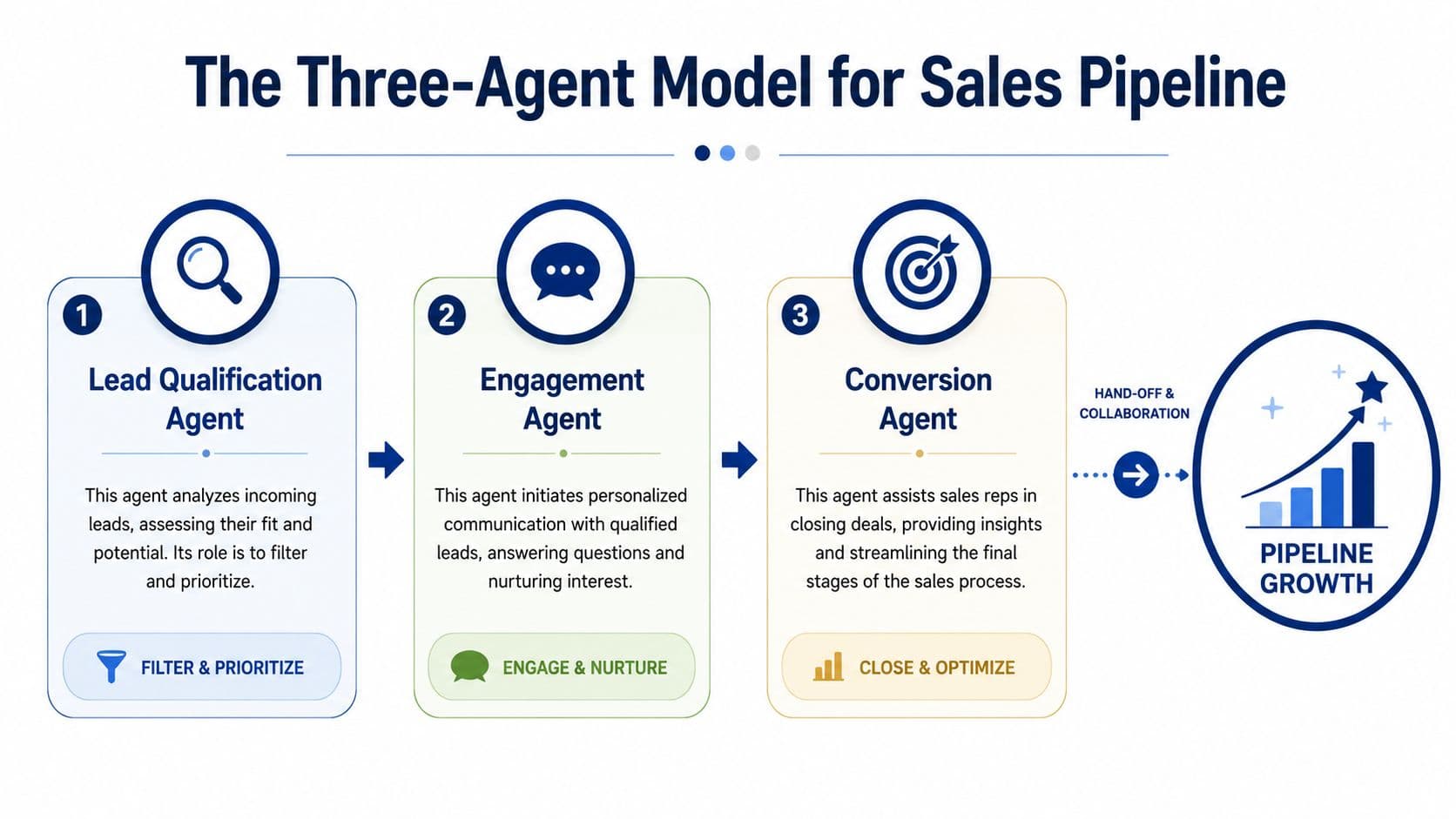 The Three-Agent Model for Sales Pipeline

1

Lead Qualification Agent

This agent analyzes incoming leads, assessing their fit and potential. Its role is to filter and prioritize.

FILTER & PRIORITIZE

2

Engagement Agent

This agent initiates personalized communication with qualified leads, answering questions and nurturing interest.

ENGAGE & NURTURE

3

Conversion Agent

This agent assists sales reps in closing deals, providing insights and streamlining the final stages of the sales process.

CLOSE & OPTIMIZE

HAND-OFF & COLLABORATION

PIPELINE GROWTH